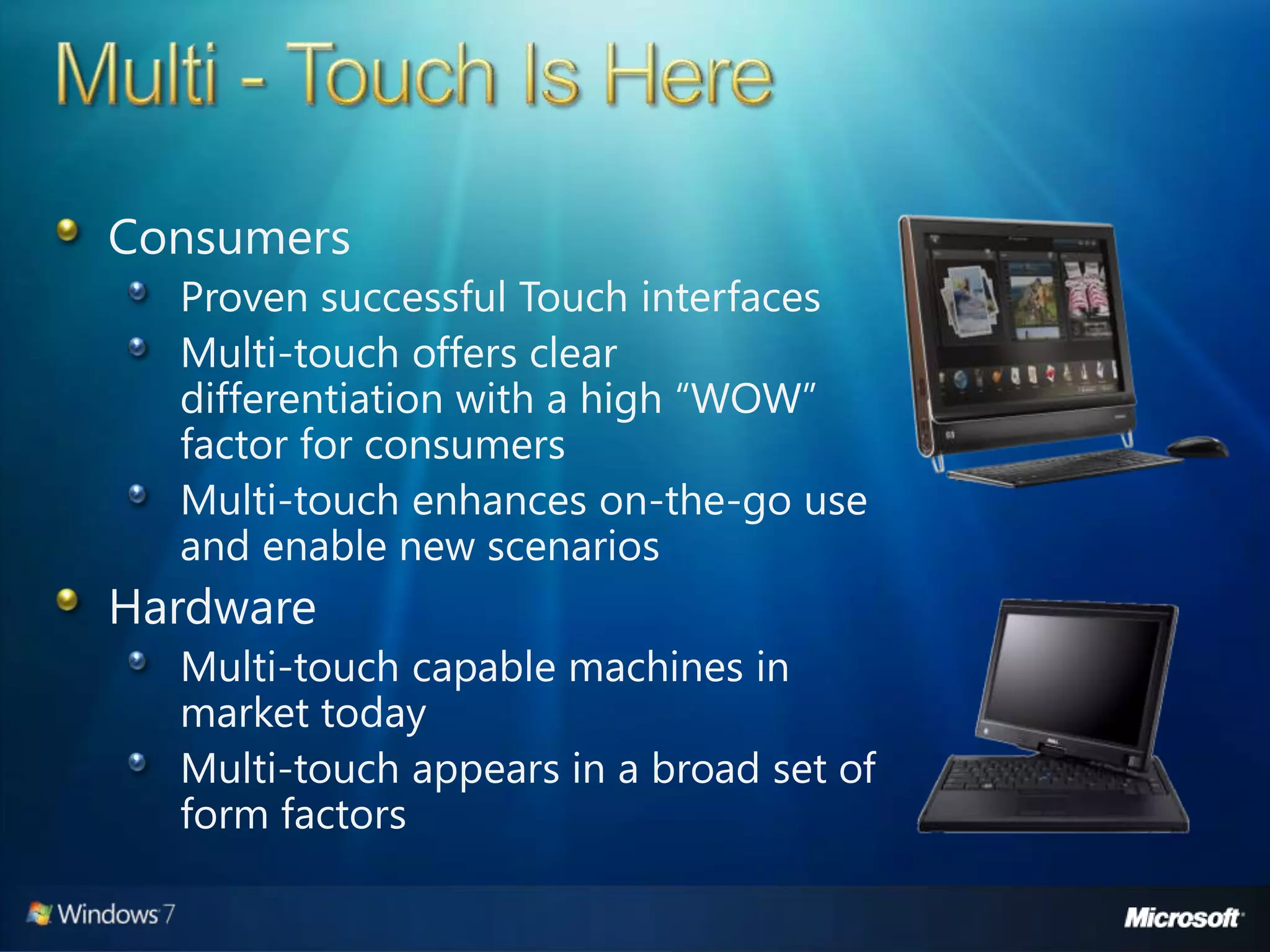 Multi - Touch Is Here

Consumers

Proven successful Touch interfaces

Multi-touch offers clear differentiation with a high “WOW” factor for consumers

Multi-touch enhances on-the-go use and enable new scenarios

Hardware

Multi-touch capable machines in market today

Multi-touch appears in a broad set of form factors

Windows 7

Microsoft